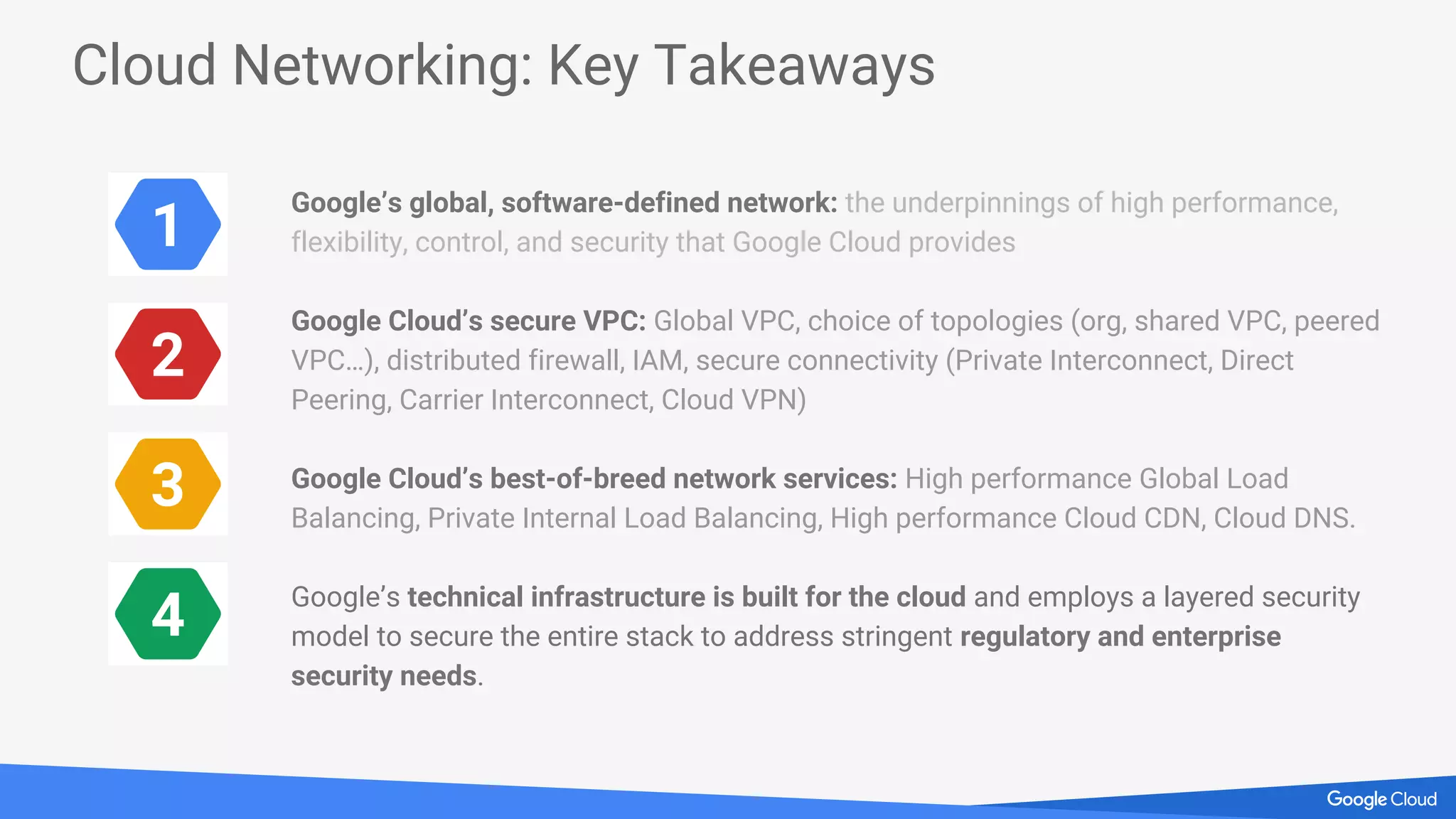 Cloud Networking: Key Takeaways

1

Google's global, software-defined network: the underpinnings of high performance, flexibility, control, and security that Google Cloud provides

2

Google Cloud's secure VPC: Global VPC, choice of topologies (org, shared VPC, peered VPC...), distributed firewall, IAM, secure connectivity (Private Interconnect, Direct Peering, Carrier Interconnect, Cloud VPN)

3

Google Cloud's best-of-breed network services: High performance Global Load Balancing, Private Internal Load Balancing, High performance Cloud CDN, Cloud DNS.

4

Google's technical infrastructure is built for the cloud and employs a layered security model to secure the entire stack to address stringent regulatory and enterprise security needs.

Google Cloud